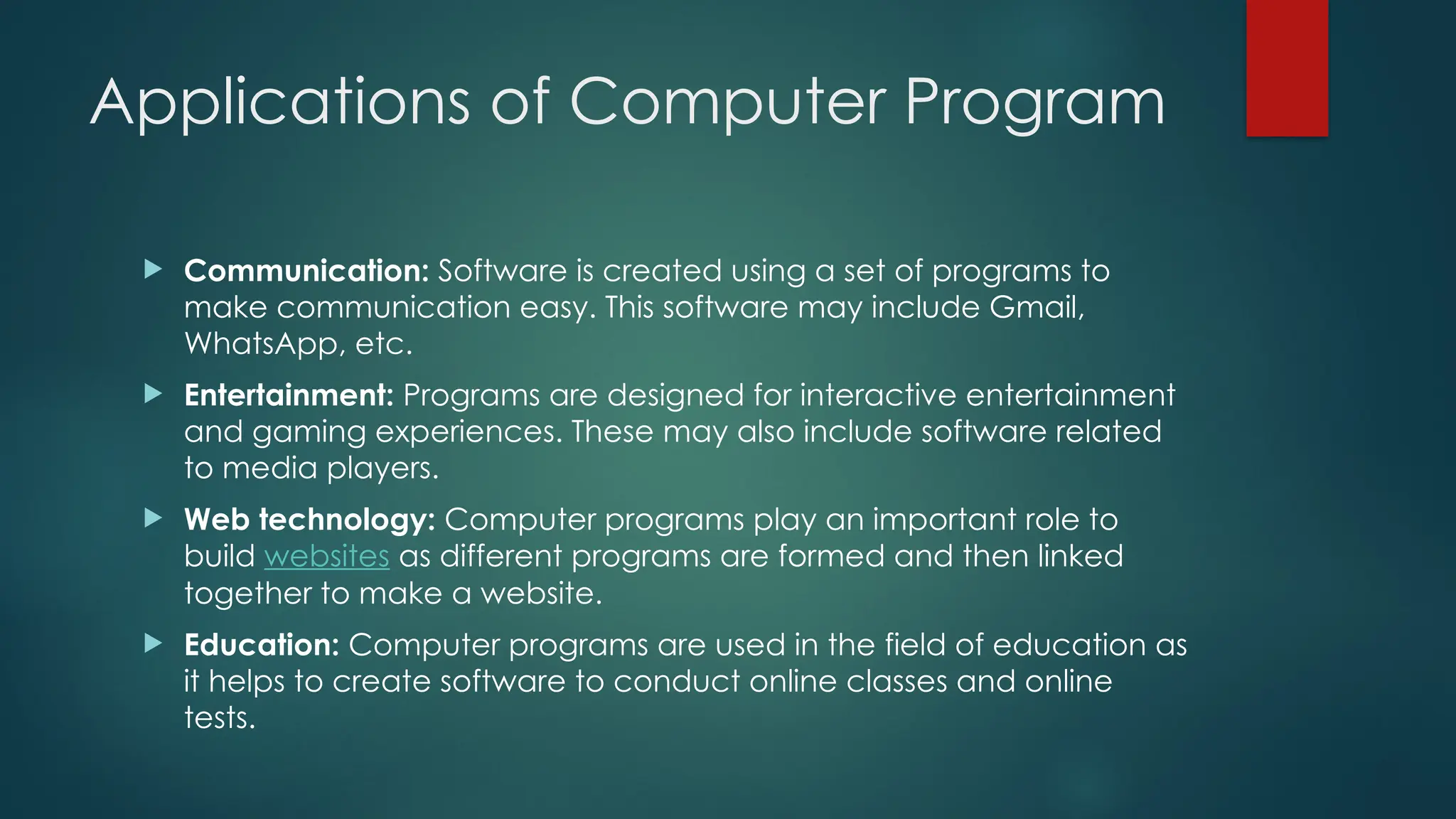 Applications of Computer Program

Communication: Software is created using a set of programs to make communication easy. This software may include Gmail, WhatsApp, etc.

Entertainment: Programs are designed for interactive entertainment and gaming experiences. These may also include software related to media players.

Web technology: Computer programs play an important role to build websites as different programs are formed and then linked together to make a website.

Education: Computer programs are used in the field of education as it helps to create software to conduct online classes and online tests.